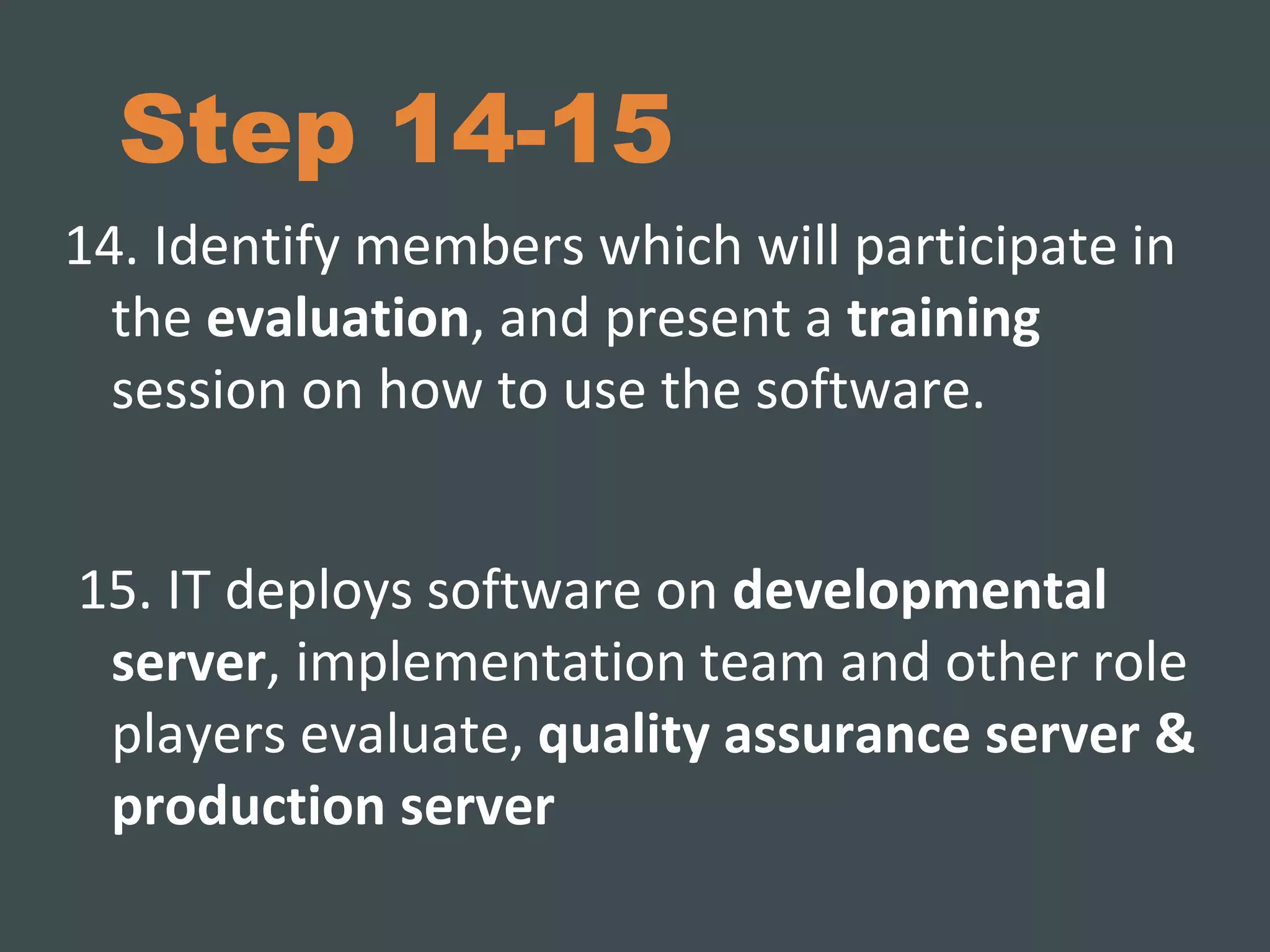 Step 14-15

14. Identify members which will participate in the evaluation, and present a training session on how to use the software.

15. IT deploys software on developmental server, implementation team and other role players evaluate, quality assurance server & production server